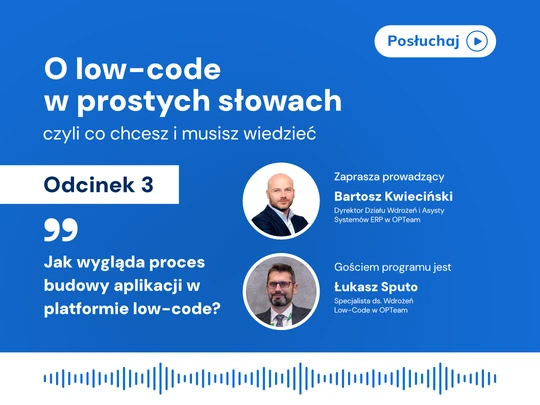 Posłuchaj

O low-code w prostych słowach

czyli co chcesz i musisz wiedzieć

Odcinek 3

Jak wygląda proces budowy aplikacji w platformie low-code?

Zaprasza prowadzący

Bartosz Kwieciński

Dyrektor Działu Wdrożeń i Asysty Systemów ERP w OPTeam

Gościem programu jest

Łukasz Sputo

Specjalista ds. Wdrożeń Low-Code w OPTeam